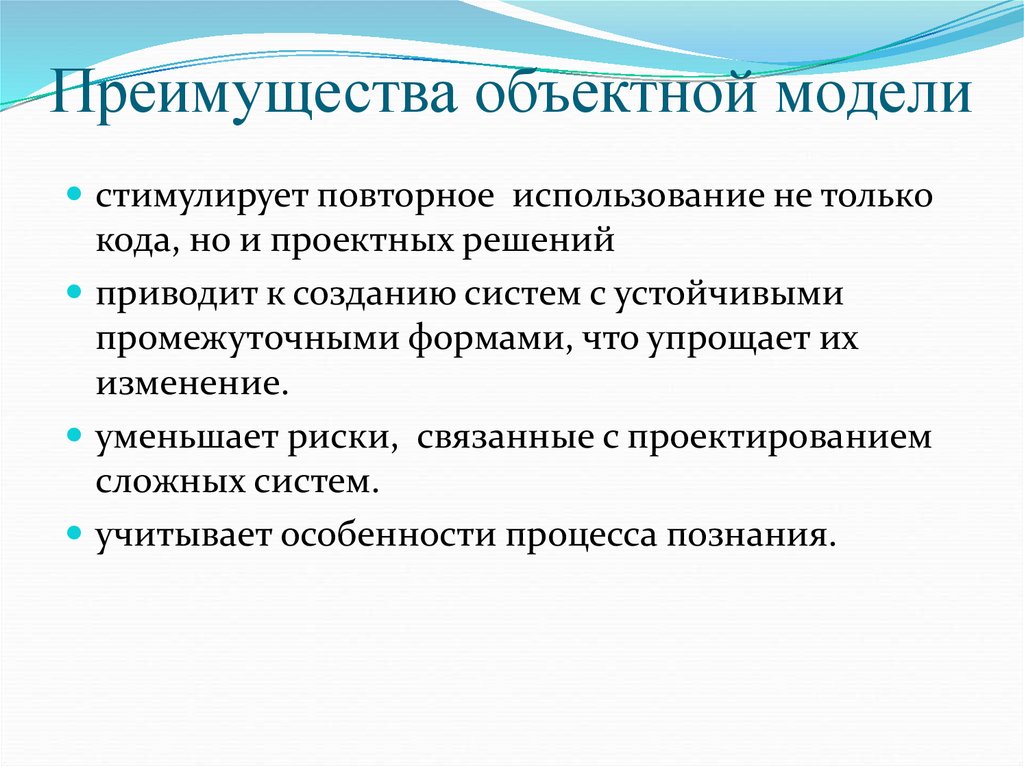 Преимущества объектной модели

- стимулирует повторное использование не только кода, но и проектных решений
- приводит к созданию систем с устойчивыми промежуточными формами, что упрощает их изменение.
- уменьшает риски, связанные с проектированием сложных систем.
- учитывает особенности процесса познания.